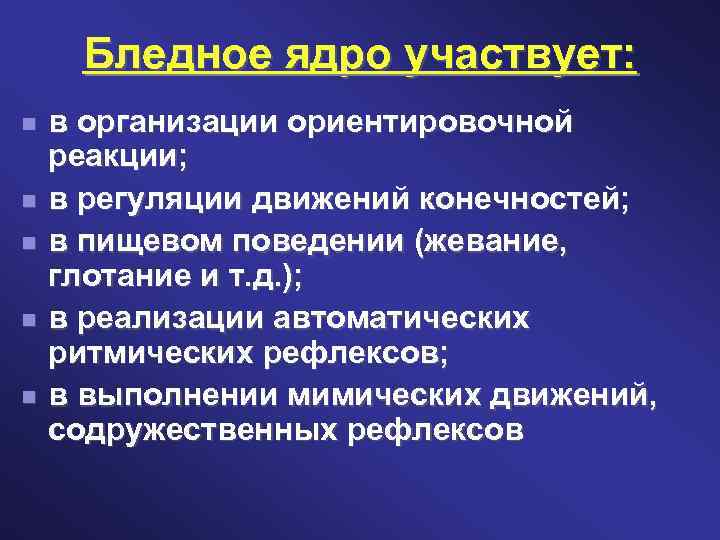 Бледное ядро участвует:

- в организации ориентировочной реакции;
- в регуляции движений конечностей;
- в пищевом поведении (жевание, глотание и т.д.);
- в реализации автоматических ритмических рефлексов;
- в выполнении мимических движений, содружественных рефлексов